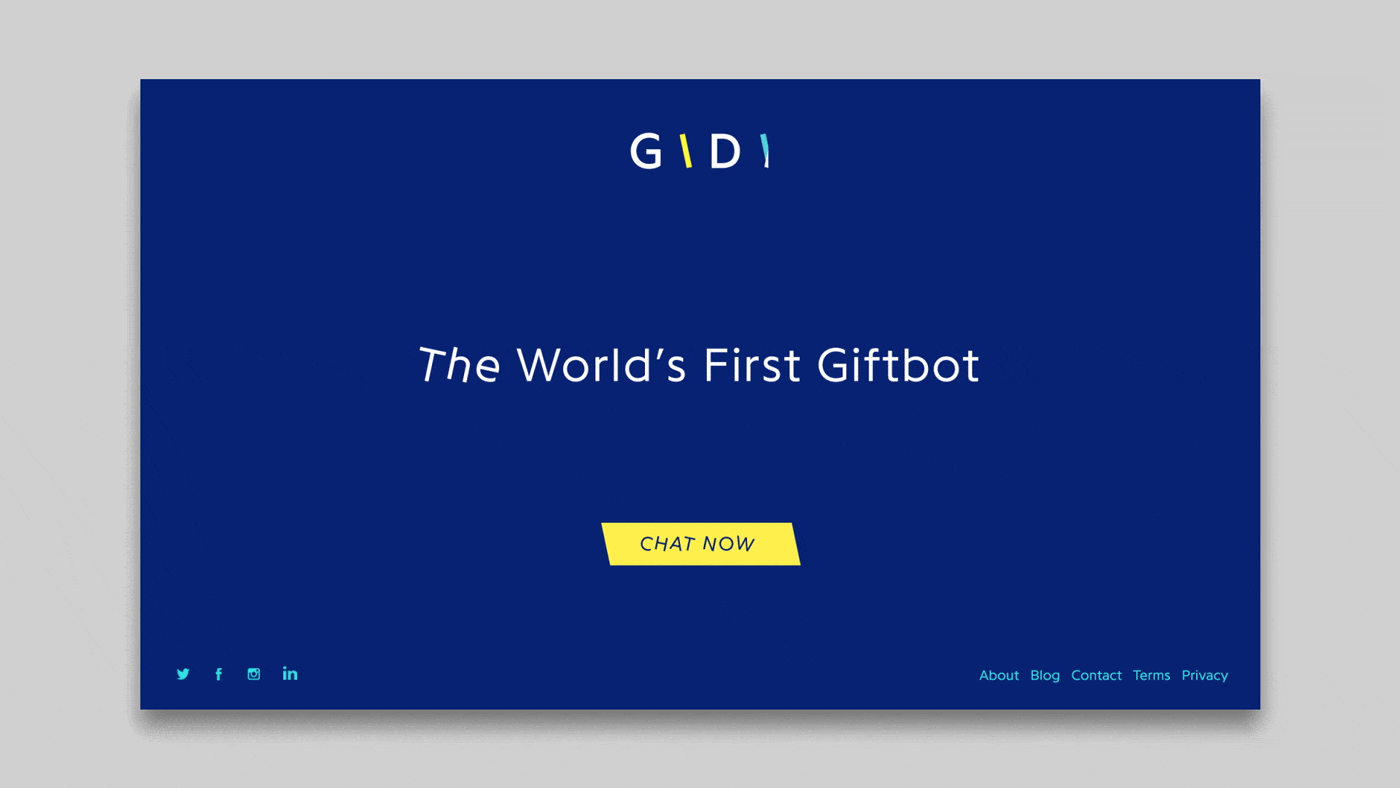 GIDI

The World's First Giftbot

CHAT NOW

About Blog Contact Terms Privacy